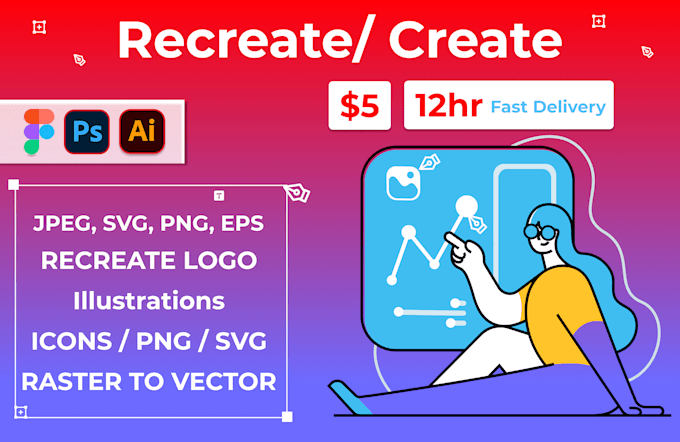 Recreate/ Create

$5

12hr Fast Delivery

Ps Ai

JPEG, SVG, PNG, EPS
RECREATE LOGO
Illustrations
ICONS / PNG / SVG
RASTER TO VECTOR